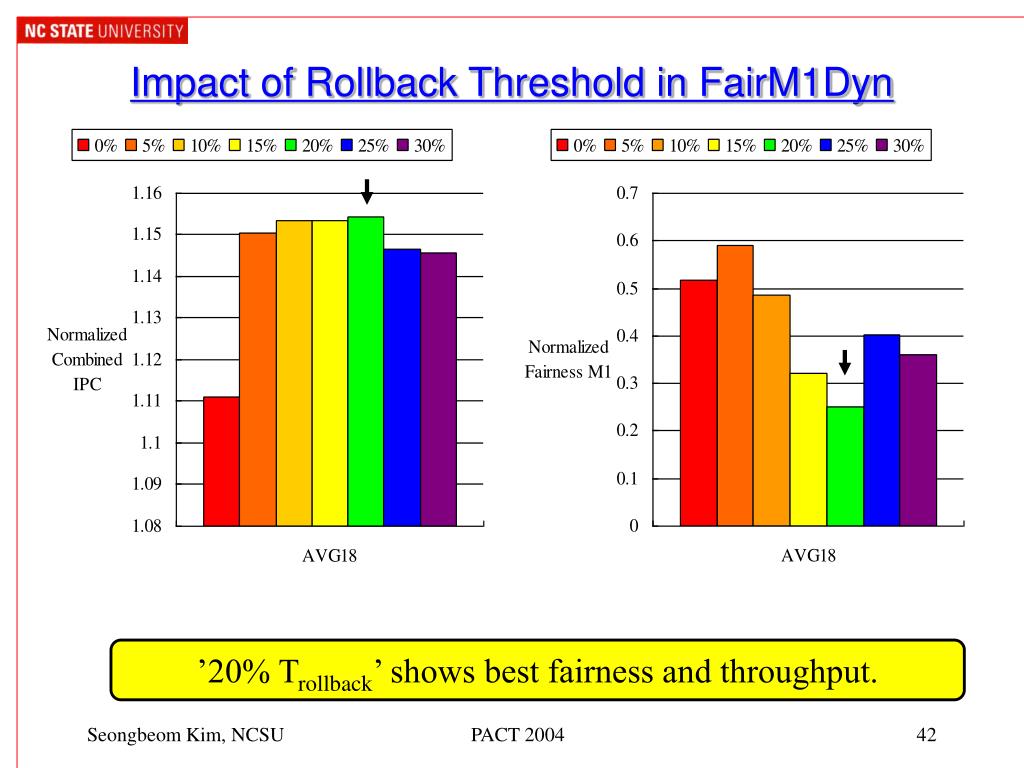 NC STATE UNIVERSITY

Impact of Rollback Threshold in FairM1Dyn

0% 5% 10% 15% 20% 25% 30%

Normalized Combined IPC

1.16
1.15
1.14
1.13
1.12
1.11
1.1
1.09
1.08

AVG18

0% 5% 10% 15% 20% 25% 30%

Normalized Fairness M1

0.7
0.6
0.5
0.4
0.3
0.2
0.1
0

AVG18

’20% $T_{rollback}$’ shows best fairness and throughput.

Seongbeom Kim, NCSU

PACT 2004

42